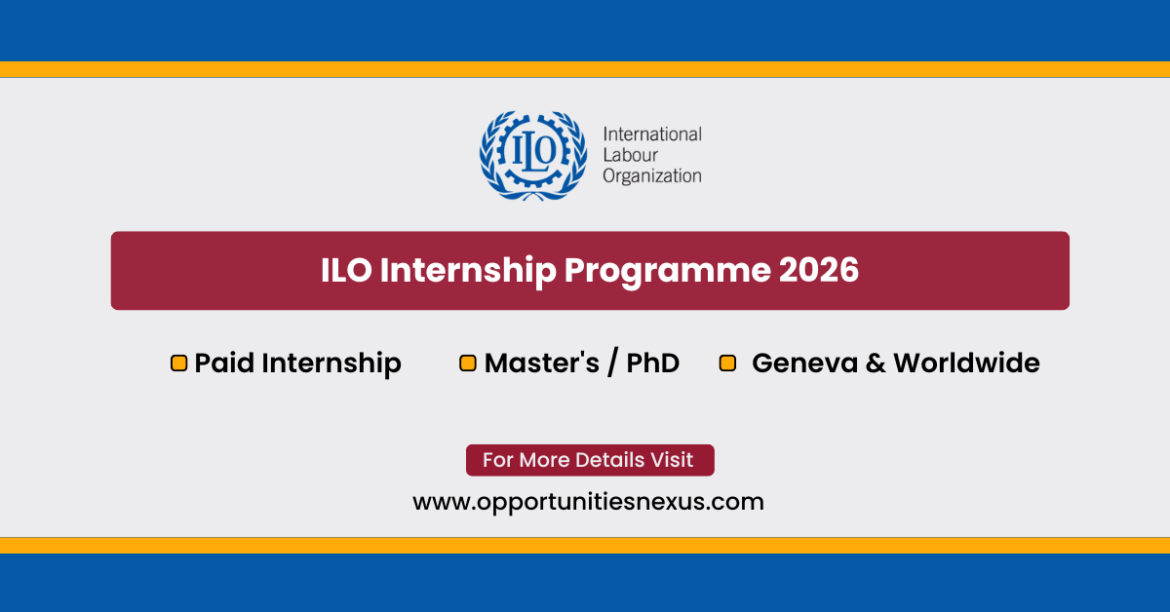 ILO

International Labour Organization

ILO Internship Programme 2026

Paid Internship

Master's / PhD

Geneva & Worldwide

For More Details Visit

www.opportunitiesnexus.com